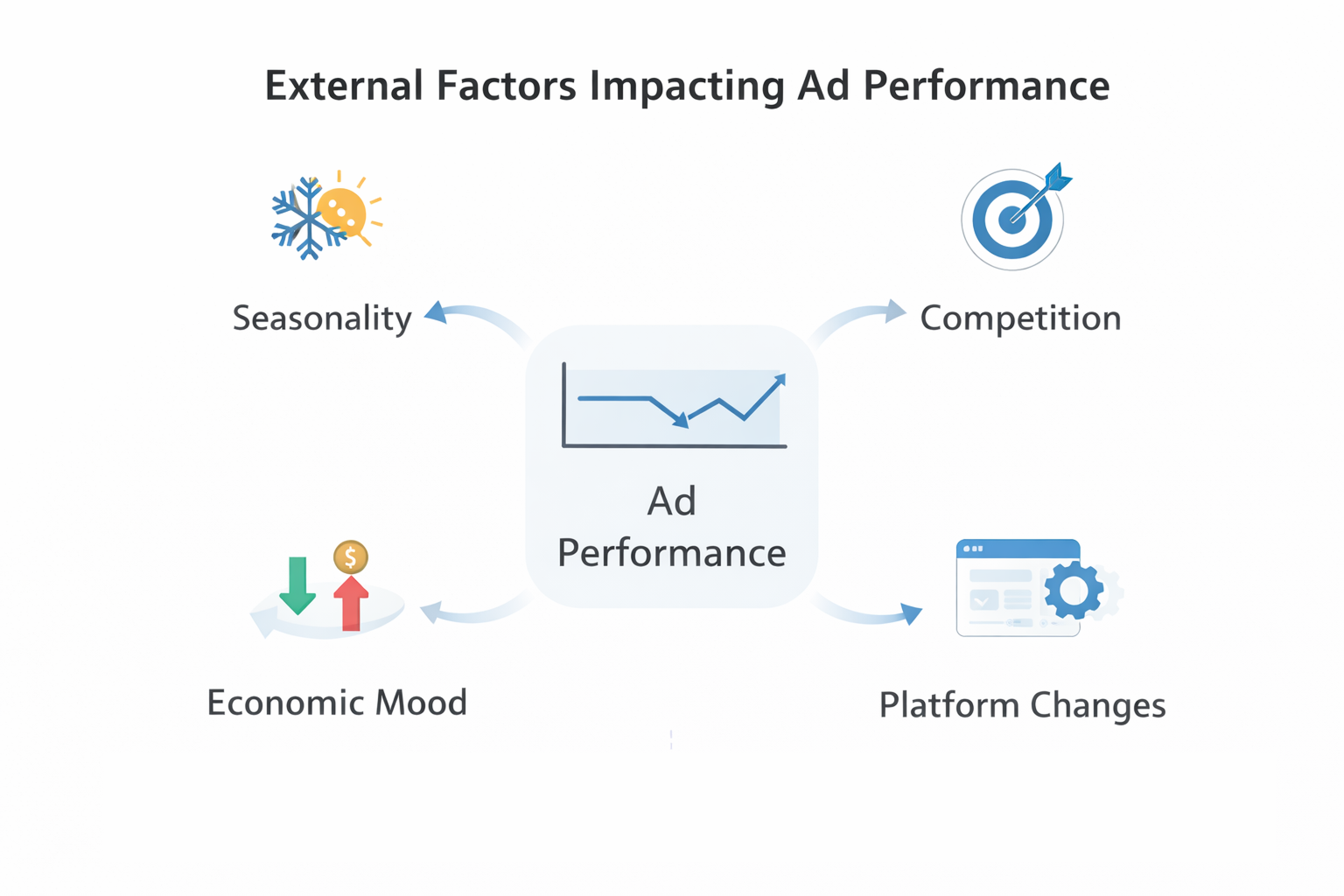 External Factors Impacting Ad Performance

Seasonality

Competition

Ad Performance

$

Economic Mood

Platform Changes